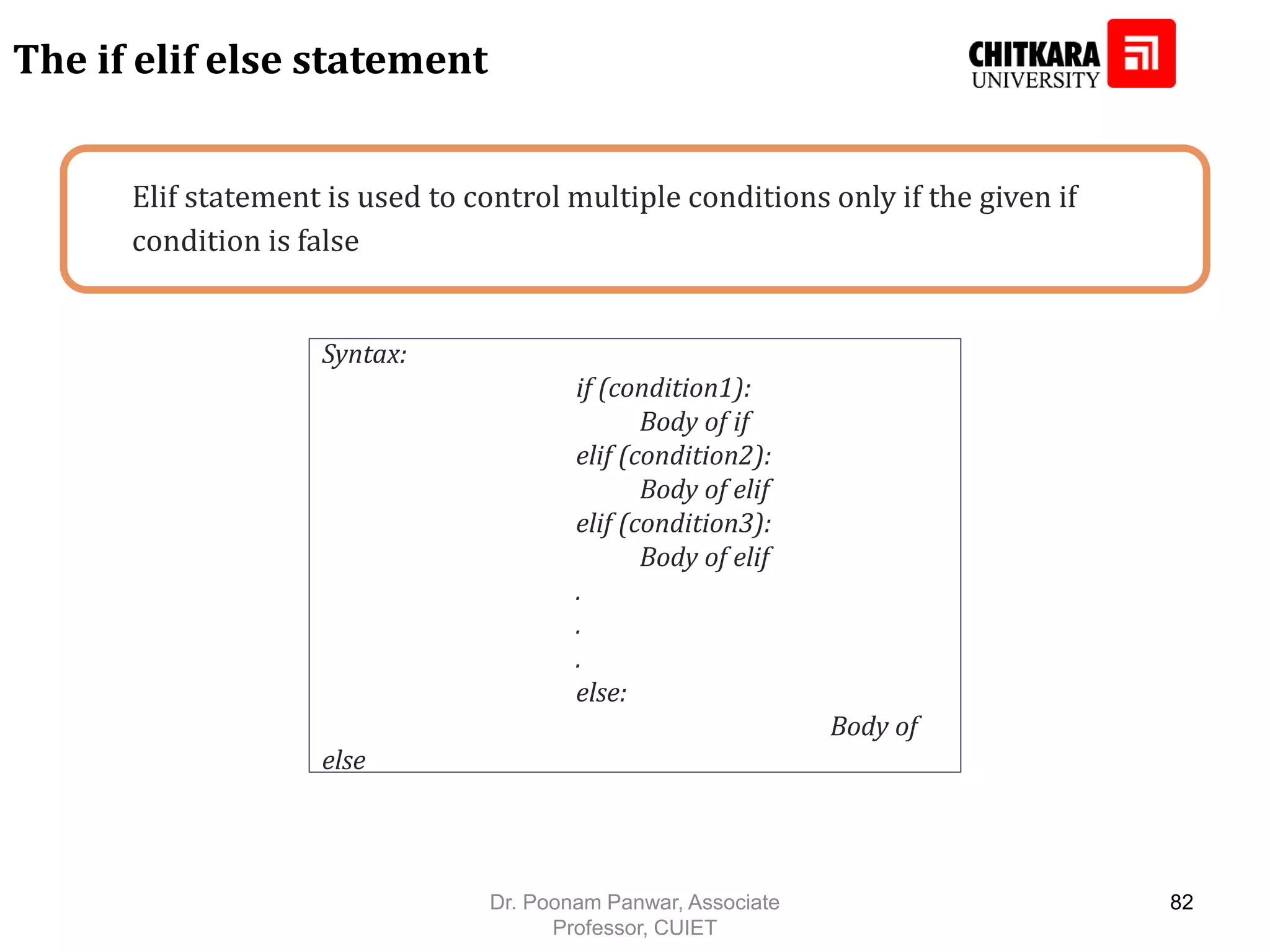 The if elif else statement

CHITKARA UNIVERSITY

Elif statement is used to control multiple conditions only if the given if condition is false

Syntax:
if (condition1):
Body of if
elif (condition2):
Body of elif
elif (condition3):
Body of elif
.
.
.
else:
Body of
else

Dr. Poonam Panwar, Associate Professor, CUIET

82